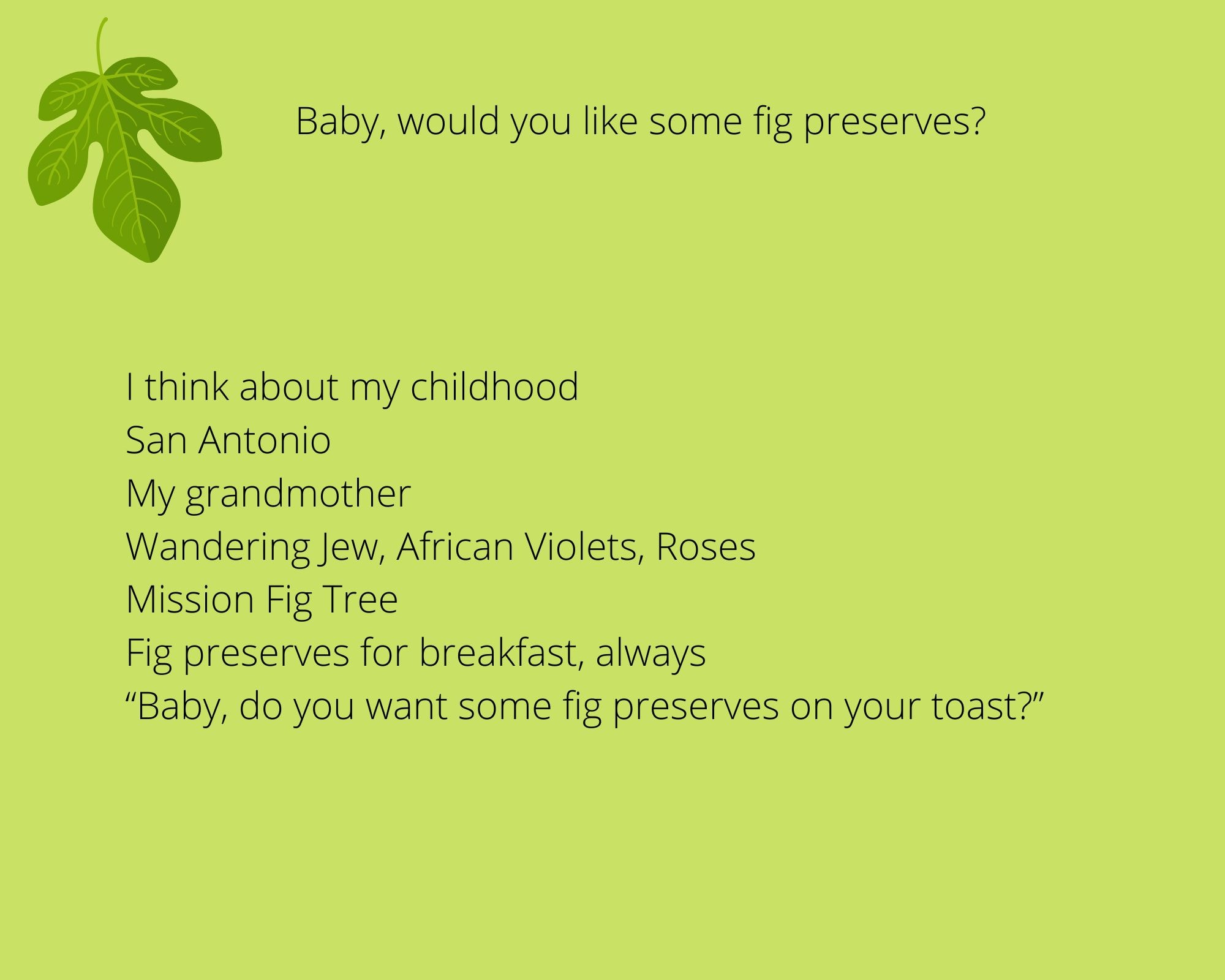 Baby, would you like some fig preserves?

I think about my childhood
San Antonio
My grandmother
Wandering Jew, African Violets, Roses
Mission Fig Tree
Fig preserves for breakfast, always
“Baby, do you want some fig preserves on your toast?”